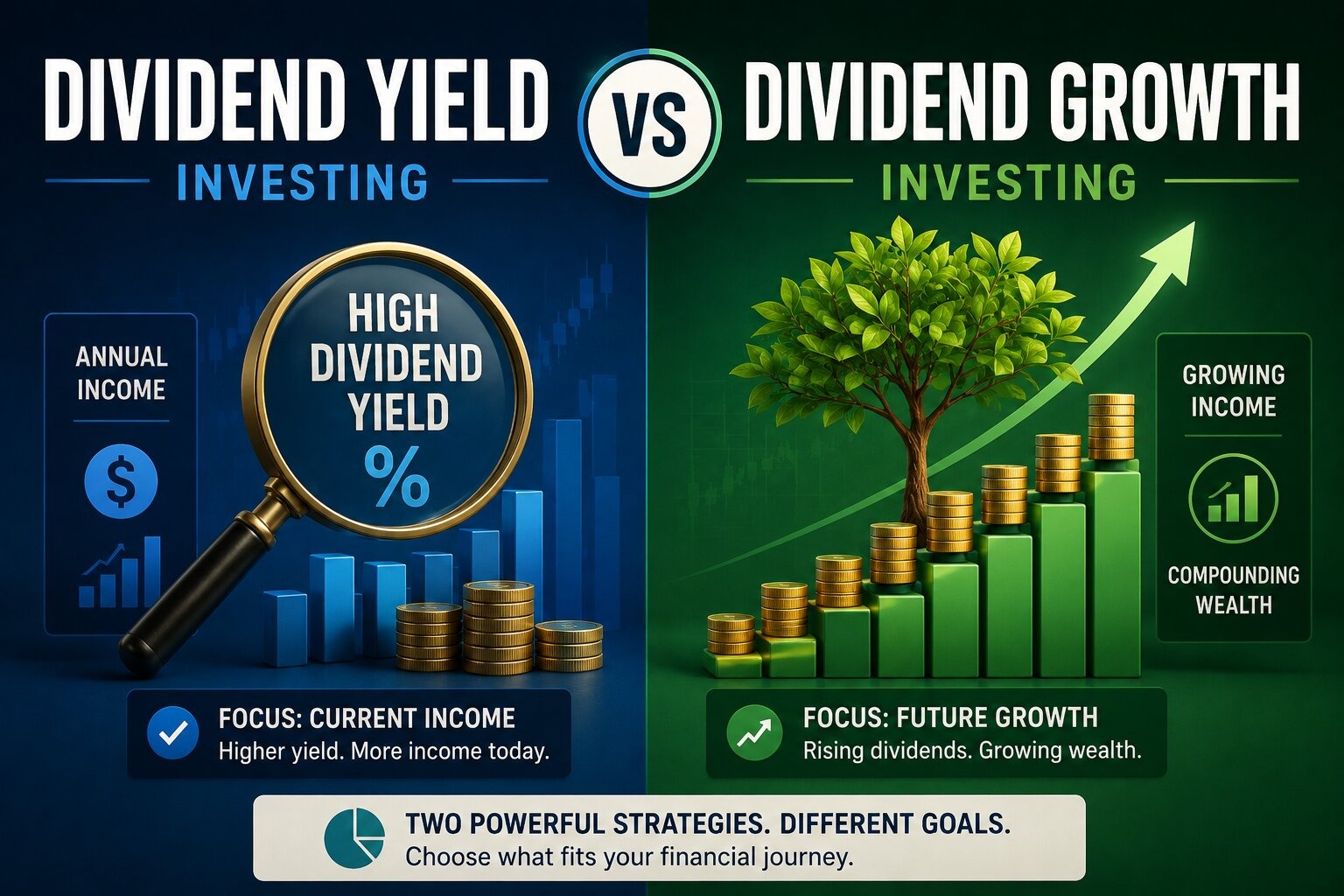 DIVIDEND YIELD
INVESTING

VS

DIVIDEND GROWTH
INVESTING

ANNUAL INCOME

$

HIGH DIVIDEND YIELD
%

GROWING INCOME

COMPOUNDING WEALTH

FOCUS: CURRENT INCOME
Higher yield. More income today.

FOCUS: FUTURE GROWTH
Rising dividends. Growing wealth.

TWO POWERFUL STRATEGIES. DIFFERENT GOALS.
Choose what fits your financial journey.